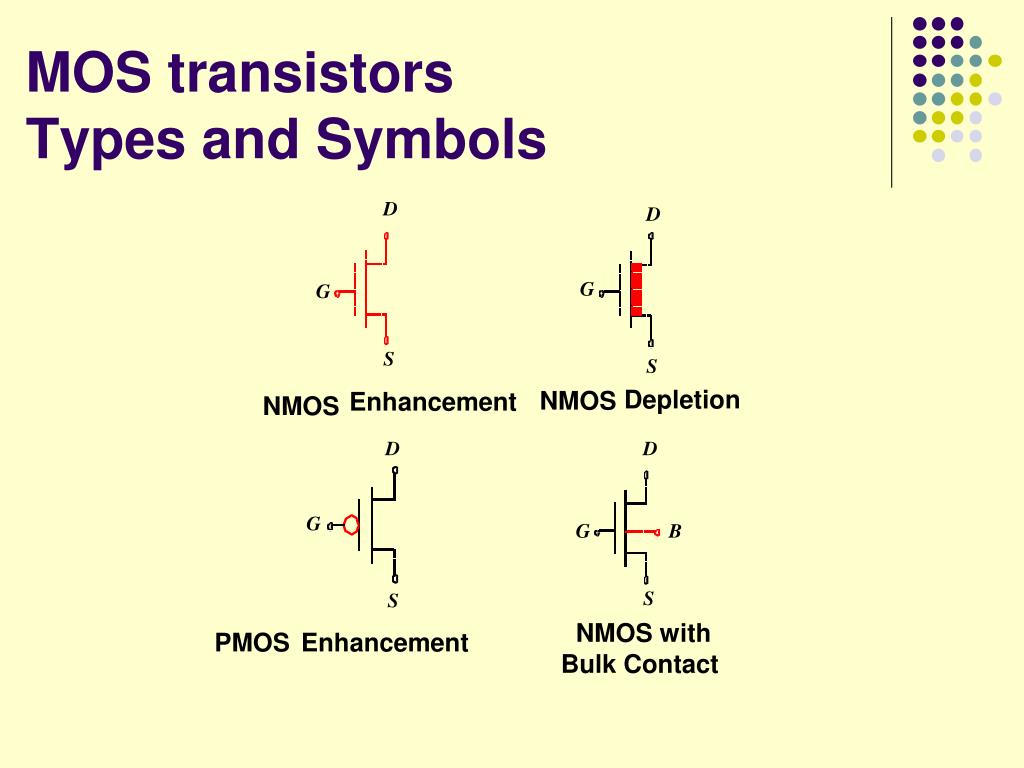 MOS transistors
Types and Symbols

D
G
S
NMOS Enhancement

D
G
S
NMOS Depletion

D
G
S
PMOS Enhancement

D
G
B
S
NMOS with Bulk Contact